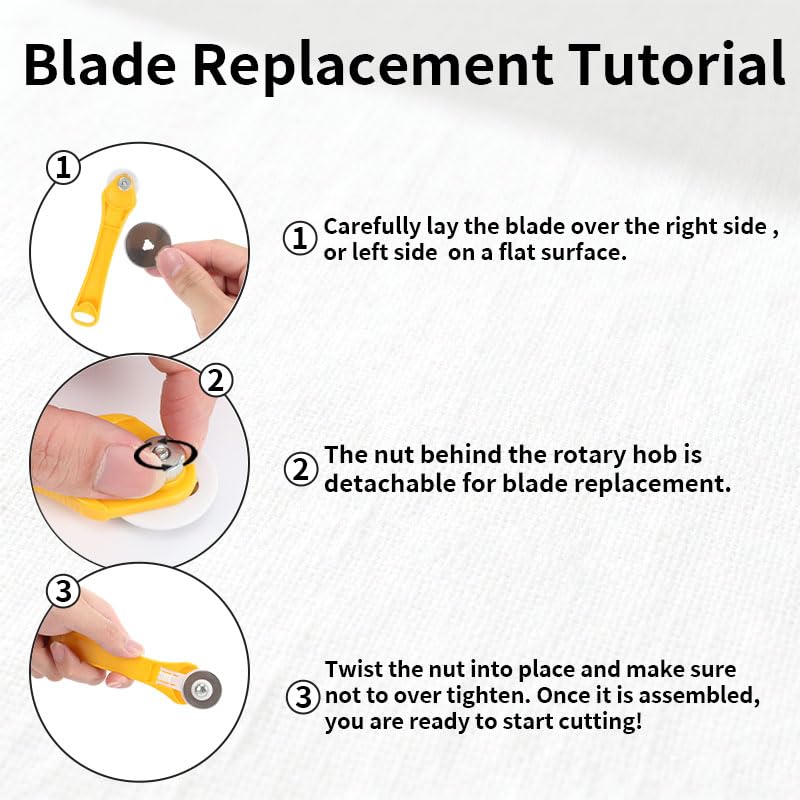 Blade Replacement Tutorial

①

① Carefully lay the blade over the right side , or left side on a flat surface.

②

② The nut behind the rotary hob is detachable for blade replacement.

③

③ Twist the nut into place and make sure not to over tighten. Once it is assembled, you are ready to start cutting!